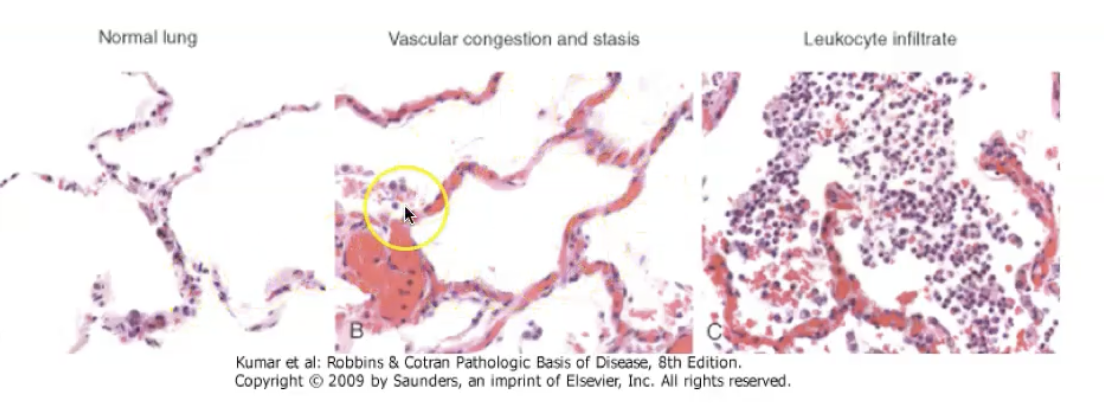 Normal lung

Vascular congestion and stasis

Leukocyte infiltrate

B

C

Kumar et al: Robbins & Cotran Pathologic Basis of Disease, 8th Edition.
Copyright © 2009 by Saunders, an imprint of Elsevier, Inc. All rights reserved.